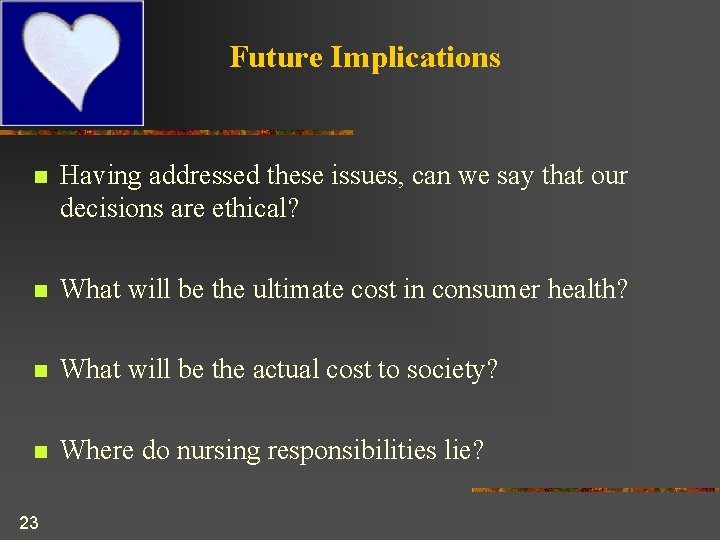 Future Implications

Having addressed these issues, can we say that our decisions are ethical?

What will be the ultimate cost in consumer health?

What will be the actual cost to society?

Where do nursing responsibilities lie?

23